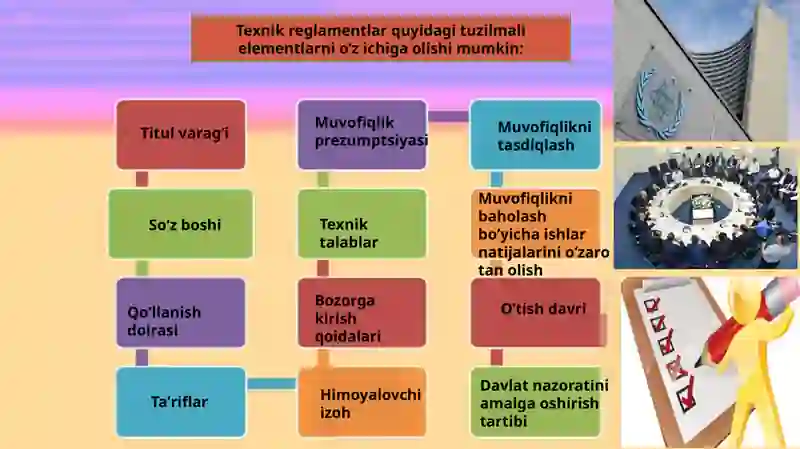 Texnik reglamentlar quyidagi tuzilmali elementlarni o'z ichiga olishi mumkin:

Titul varag'i

So'z boshi

Qo'llanish doirasi

Ta'riflar

Muvofiqlik prezumptsiyasi

Texnik talablar

Bozorga kirish qoidalari

Himoyalovchi izoh

Muvofiqlikni tasdiqlash

Muvofiqlikni baholash bo'yicha ishlar natijalarini o'zaro tan olish

O'tish davri

Davlat nazoratini amalga oshirish tartibi